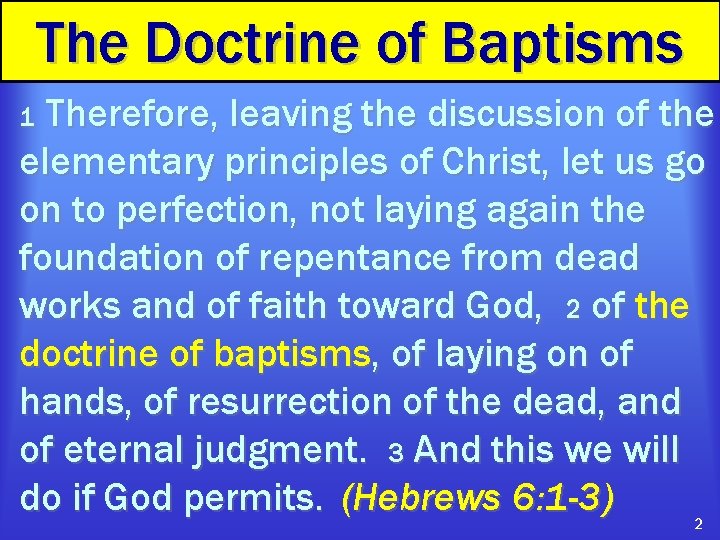 The Doctrine of Baptisms

1 Therefore, leaving the discussion of the elementary principles of Christ, let us go on to perfection, not laying again the foundation of repentance from dead works and of faith toward God, 2 of the doctrine of baptisms, of laying on of hands, of resurrection of the dead, and of eternal judgment. 3 And this we will do if God permits. (Hebrews 6:1-3)

2